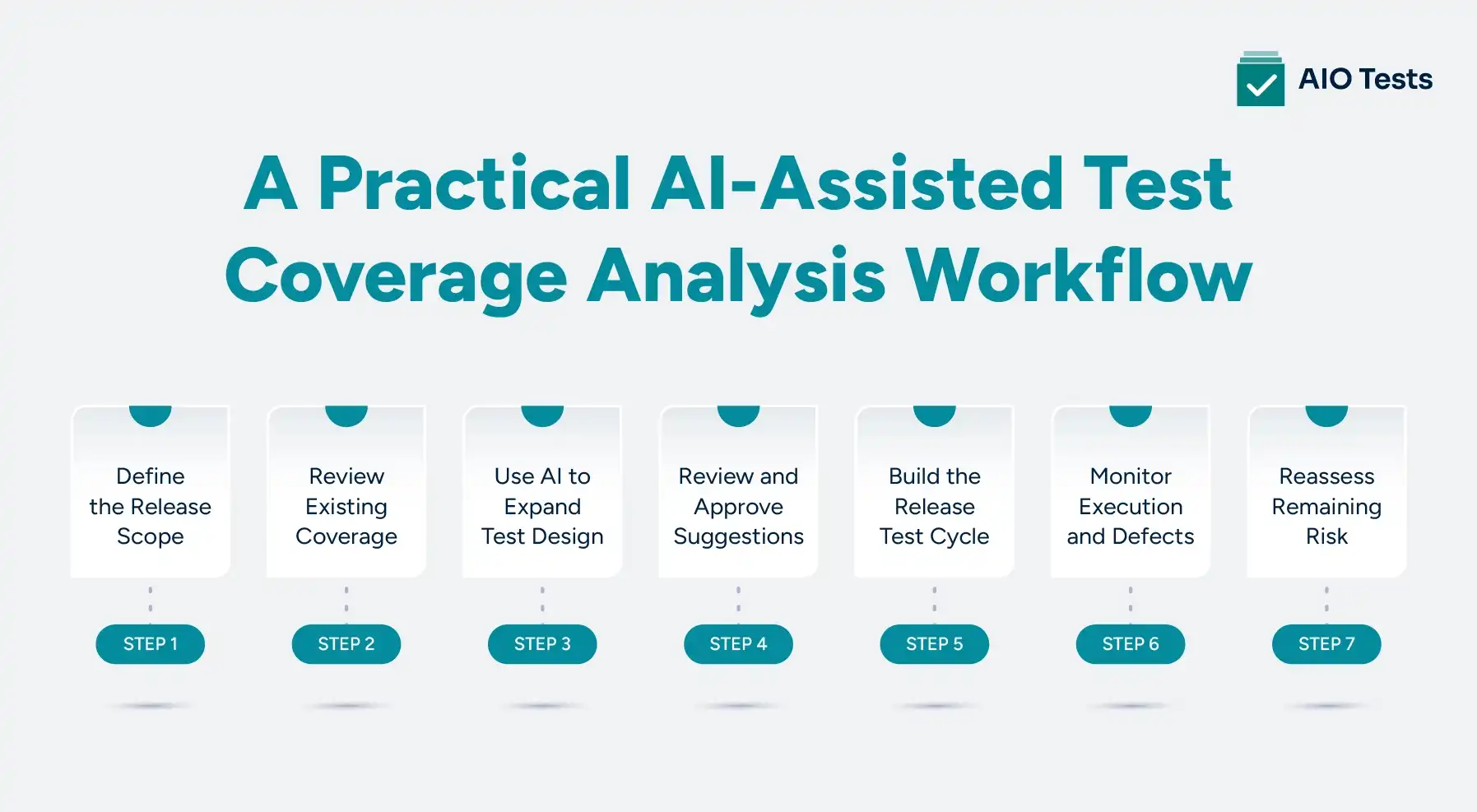 AIO Tests

A Practical AI-Assisted Test Coverage Analysis Workflow

Define the Release Scope

STEP 1

Review Existing Coverage

STEP 2

Use AI to Expand Test Design

STEP 3

Review and Approve Suggestions

STEP 4

Build the Release Test Cycle

STEP 5

Monitor Execution and Defects

STEP 6

Reassess Remaining Risk

STEP 7